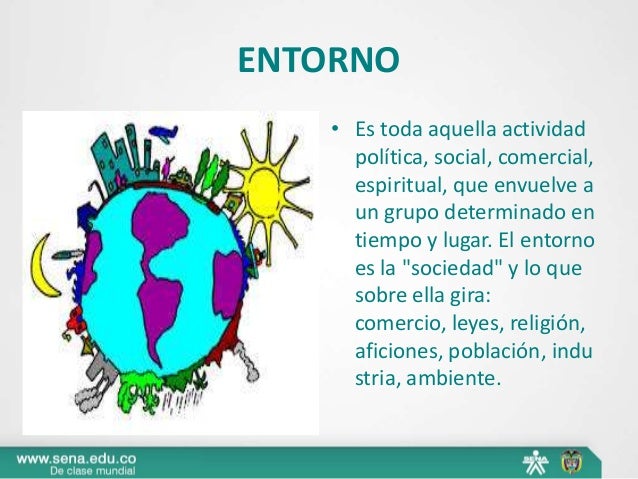 ENTORNO

• Es toda aquella actividad política, social, comercial, espiritual, que envuelve a un grupo determinado en tiempo y lugar. El entorno es la "sociedad" y lo que sobre ella gira: comercio, leyes, religión, aficiones, población, indu stria, ambiente.

www.sena.edu.co
De clase mundial

SENA